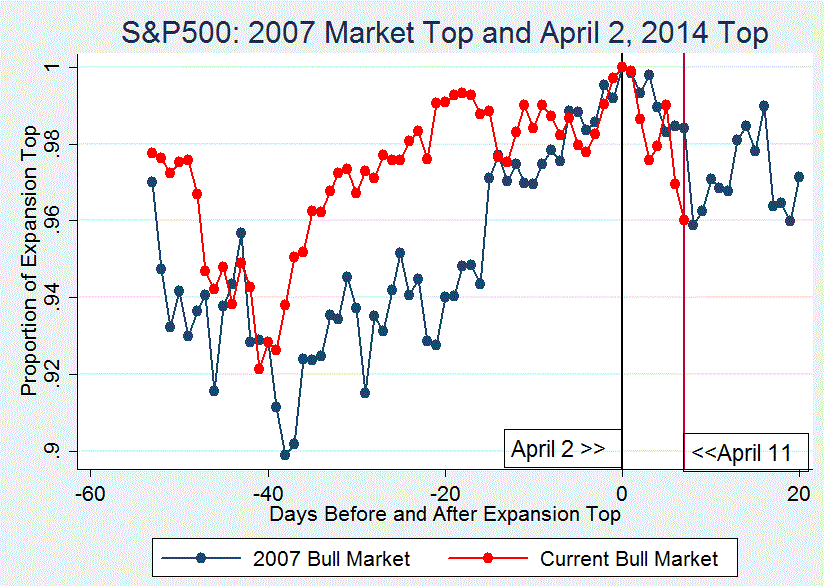 S&P500: 2007 Market Top and April 2, 2014 Top

Proportion of Expansion Top

1
.98
.96
.94
.92
.9

April 2 >>
<<April 11

-60
-40
-20
0
20

Days Before and After Expansion Top

2007 Bull Market
Current Bull Market